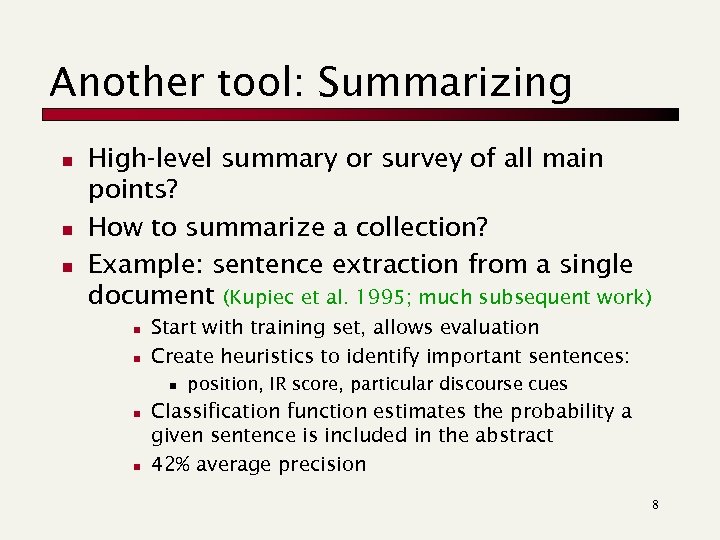 Another tool: Summarizing

- High-level summary or survey of all main points?
- How to summarize a collection?
- Example: sentence extraction from a single document (Kupiec et al. 1995; much subsequent work)
  - Start with training set, allows evaluation
  - Create heuristics to identify important sentences:
    - position, IR score, particular discourse cues
  - Classification function estimates the probability a given sentence is included in the abstract
  - 42% average precision

8